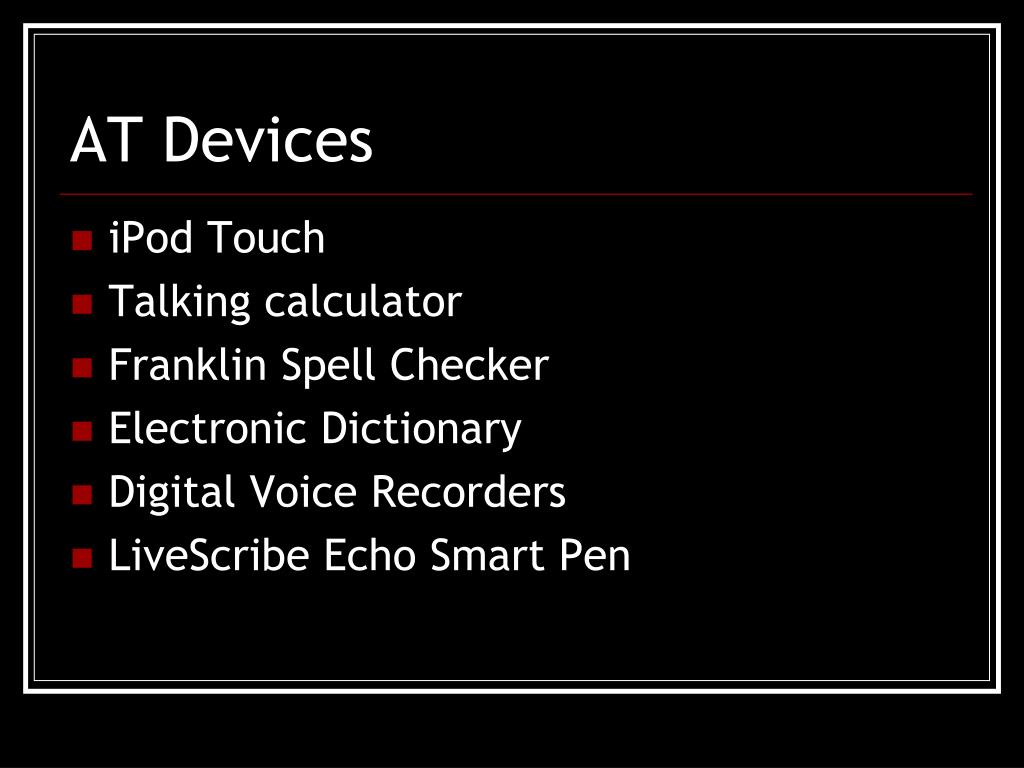 AT Devices

- iPod Touch
- Talking calculator
- Franklin Spell Checker
- Electronic Dictionary
- Digital Voice Recorders
- LiveScribe Echo Smart Pen